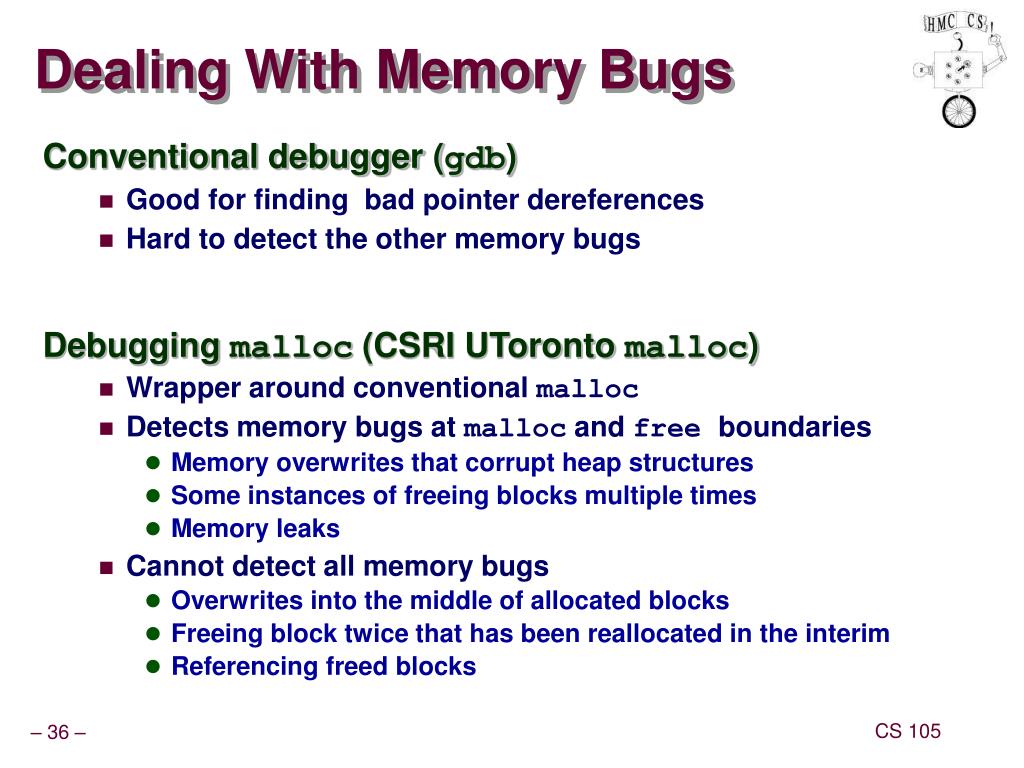 HMC CS

Dealing With Memory Bugs

Conventional debugger (gdb)

- Good for finding bad pointer dereferences
- Hard to detect the other memory bugs

Debugging malloc (CSRI UToronto malloc)

- Wrapper around conventional malloc
- Detects memory bugs at malloc and free boundaries
  - Memory overwrites that corrupt heap structures
  - Some instances of freeing blocks multiple times
  - Memory leaks
- Cannot detect all memory bugs
  - Overwrites into the middle of allocated blocks
  - Freeing block twice that has been reallocated in the interim
  - Referencing freed blocks

– 36 –

CS 105